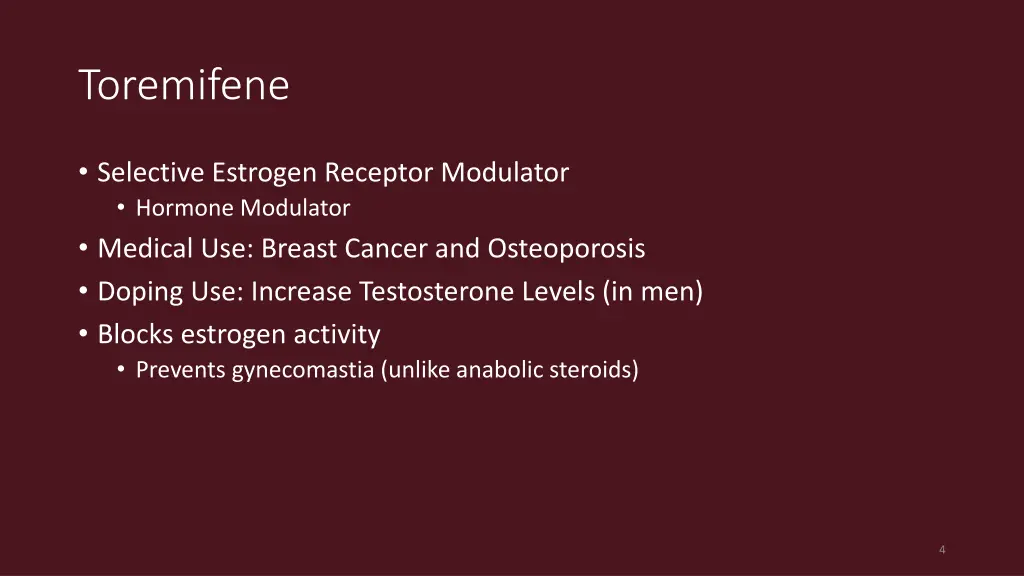 Toremifene

• Selective Estrogen Receptor Modulator
  • Hormone Modulator
• Medical Use: Breast Cancer and Osteoporosis
• Doping Use: Increase Testosterone Levels (in men)
• Blocks estrogen activity
  • Prevents gynecomastia (unlike anabolic steroids)

4